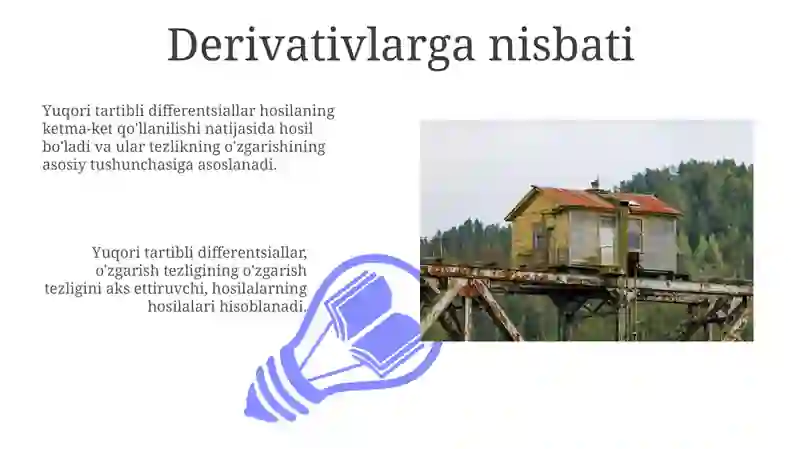 Derivativlarga nisbati

Yuqori tartibli differentsiallar hosilaning ketma-ket qo'llanilishi natijasida hosil bo'ladi va ular tezlikning o'zgarishining asosiy tushunchasiga asoslanadi.

Yuqori tartibli differentsiallar, o'zgarish tezligining o'zgarish tezligini aks ettiruvchi, hosilalarning hosilalari hisoblanadi.